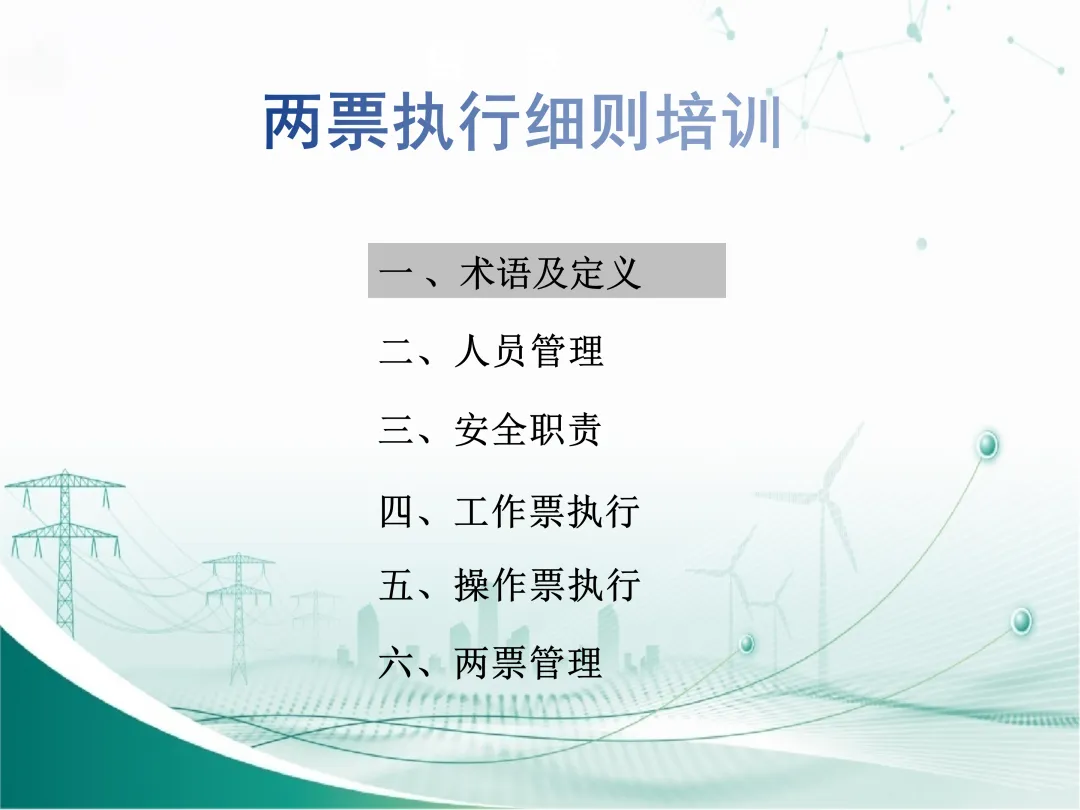 两票执行细则培训

一、术语及定义

二、人员管理

三、安全职责

四、工作票执行

五、操作票执行

六、两票管理